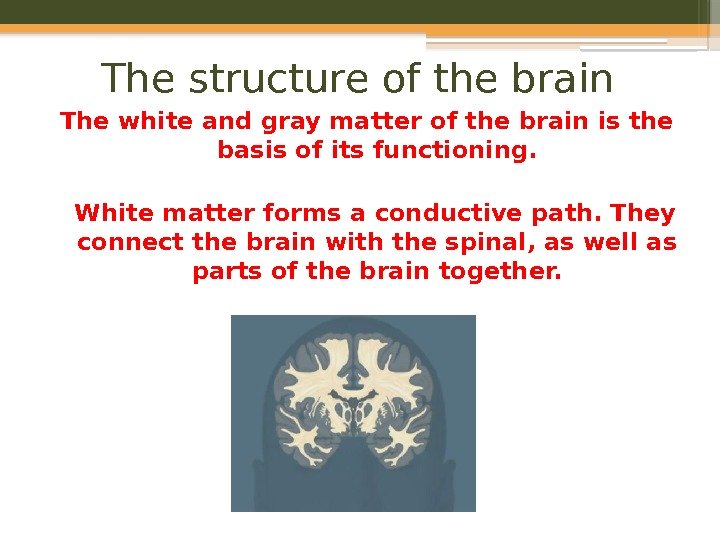 The structure of the brain

The white and gray matter of the brain is the basis of its functioning.

White matter forms a conductive path. They connect the brain with the spinal, as well as parts of the brain together.